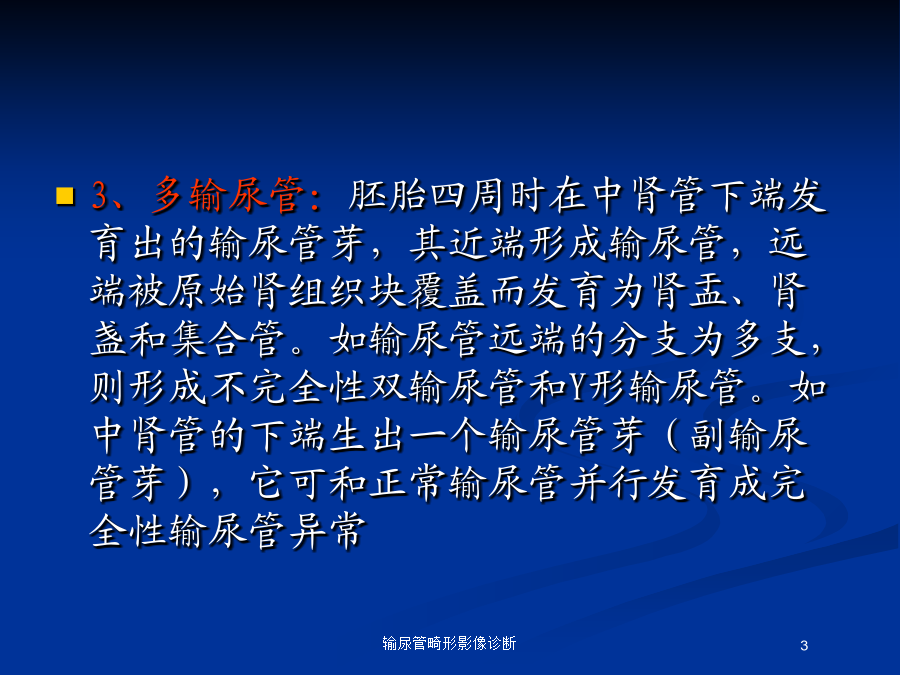 3、多输尿管：胚胎四周时在中肾管下端发育出的输尿管芽，其近端形成输尿管，远端被原始肾组织块覆盖而发育为肾盂、肾盏和集合管。如输尿管远端的分支为多支，则形成不完全性双输尿管和Y形输尿管。如中肾管的下端生出一个输尿管芽（副输尿管芽），它可和正常输尿管并行发育成完全性输尿管异常

输尿管畸形影像诊断

3